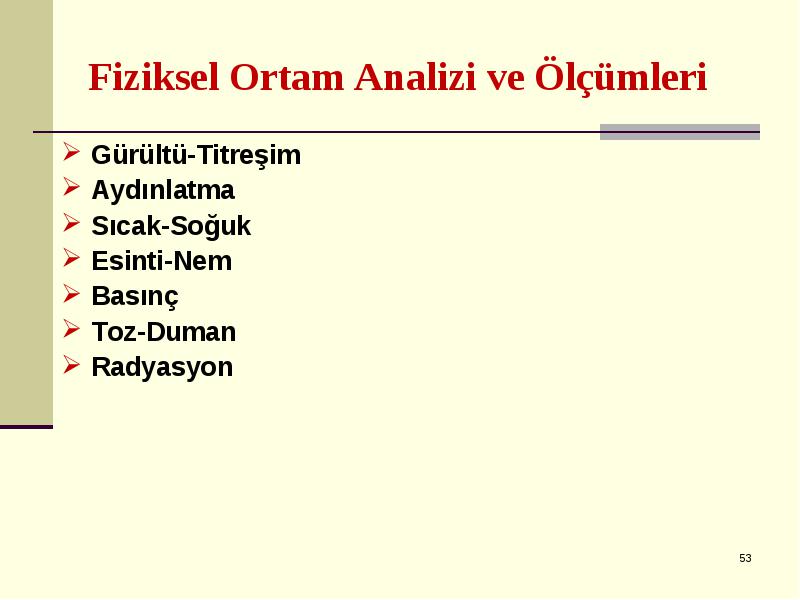 Fiziksel Ortam Analizi ve Ölçümleri

➢ Gürültü-Titreşim
➢ Aydınlatma
➢ Sıcak-Soğuk
➢ Esinti-Nem
➢ Basınç
➢ Toz-Duman
➢ Radyasyon

53